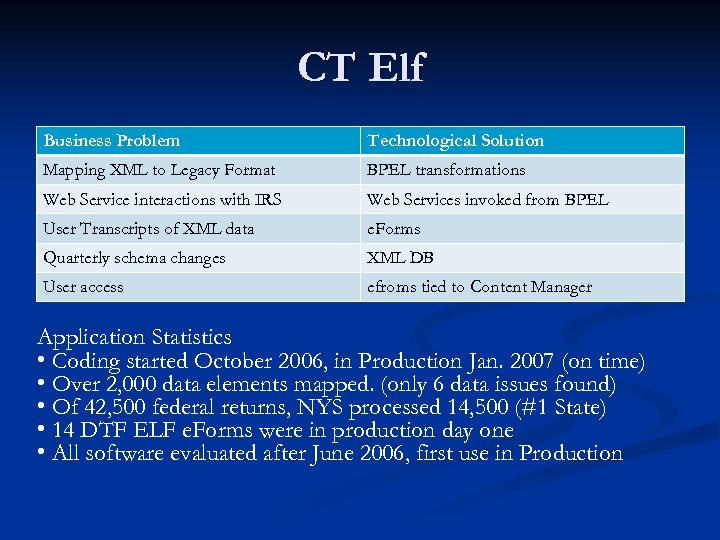 CT Elf

| Business Problem | Technological Solution |
|---|---|
| Mapping XML to Legacy Format | BPEL transformations |
| Web Service interactions with IRS | Web Services invoked from BPEL |
| User Transcripts of XML data | eForms |
| Quarterly schema changes | XML DB |
| User access | efroms tied to Content Manager |

Application Statistics
• Coding started October 2006, in Production Jan. 2007 (on time)
• Over 2,000 data elements mapped. (only 6 data issues found)
• Of 42,500 federal returns, NYS processed 14,500 (#1 State)
• 14 DTF ELF eForms were in production day one
• All software evaluated after June 2006, first use in Production